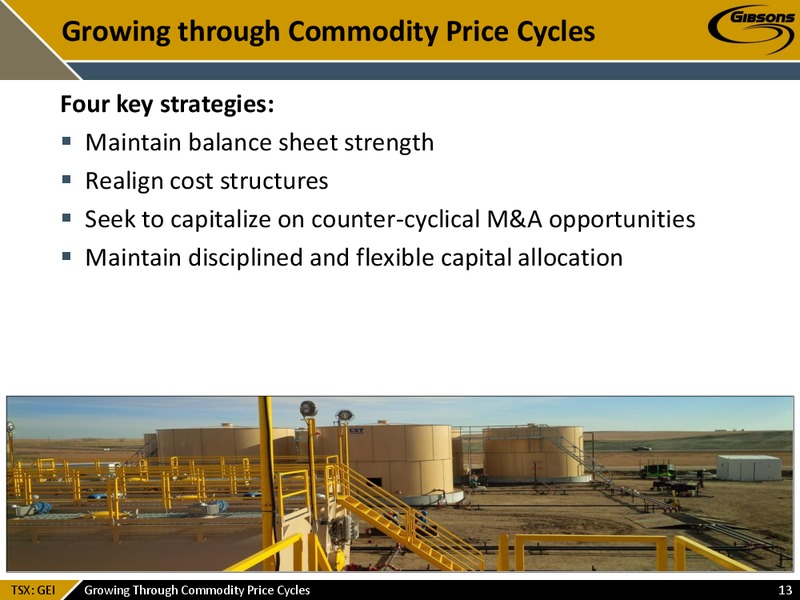 Growing through Commodity Price Cycles

GIBSONS

Four key strategies:
▪ Maintain balance sheet strength
▪ Realign cost structures
▪ Seek to capitalize on counter-cyclical M&A opportunities
▪ Maintain disciplined and flexible capital allocation

CST

TSX: GEI Growing Through Commodity Price Cycles 13